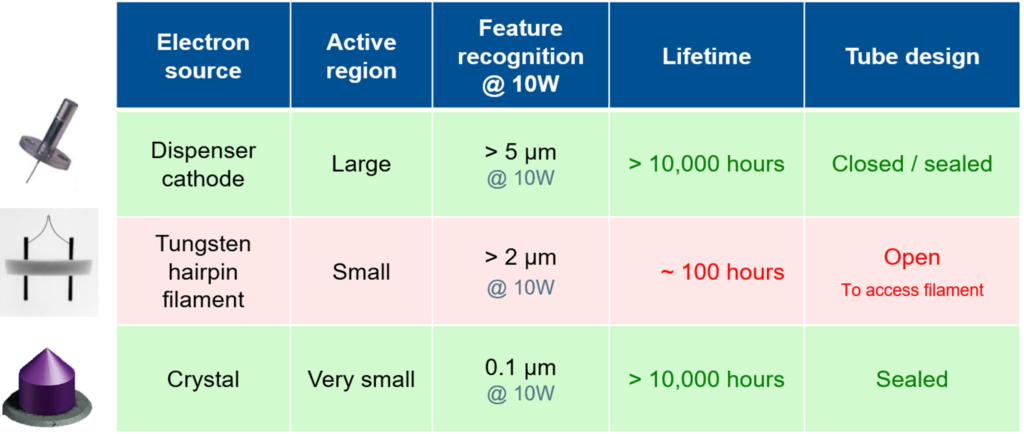 | Electron source | Active region | Feature recognition @ 10W | Lifetime | Tube design |
|---|---|---|---|---|
| Dispenser cathode | Large | > 5 µm @ 10W | > 10,000 hours | Closed / sealed |
| Tungsten hairpin filament | Small | > 2 µm @ 10W | ~ 100 hours | Open To access filament |
| Crystal | Very small | 0.1 µm @ 10W | > 10,000 hours | Sealed |